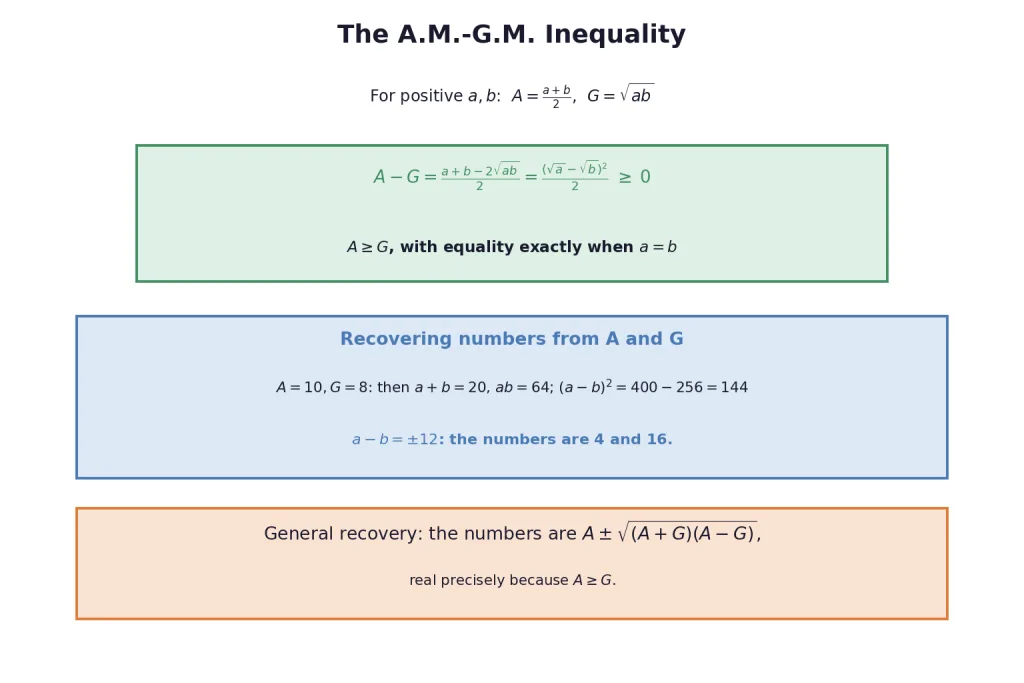 The A.M.-G.M. Inequality

For positive $a, b$: $A = \frac{a+b}{2}$, $G = \sqrt{ab}$

$A - G = \frac{a+b-2\sqrt{ab}}{2} = \frac{(\sqrt{a}-\sqrt{b})^2}{2} \geq 0$

$A \geq G$, with equality exactly when $a = b$

Recovering numbers from A and G

$A = 10, G = 8$: then $a + b = 20$, $ab = 64$; $(a-b)^2 = 400 - 256 = 144$

$a - b = \pm 12$: the numbers are 4 and 16.

General recovery: the numbers are $A \pm \sqrt{(A+G)(A-G)}$,

real precisely because $A \geq G$.